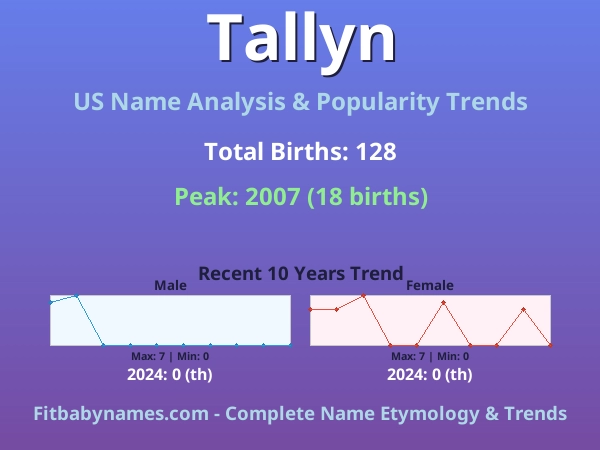 Tallyn

US Name Analysis & Popularity Trends

Total Births: 128

Peak: 2007 (18 births)

Recent 10 Years Trend

Male

Max: 7 | Min: 0

2024: 0 (th)

Female

Max: 7 | Min: 0

2024: 0 (th)

Fitbabynames.com - Complete Name Etymology & Trends